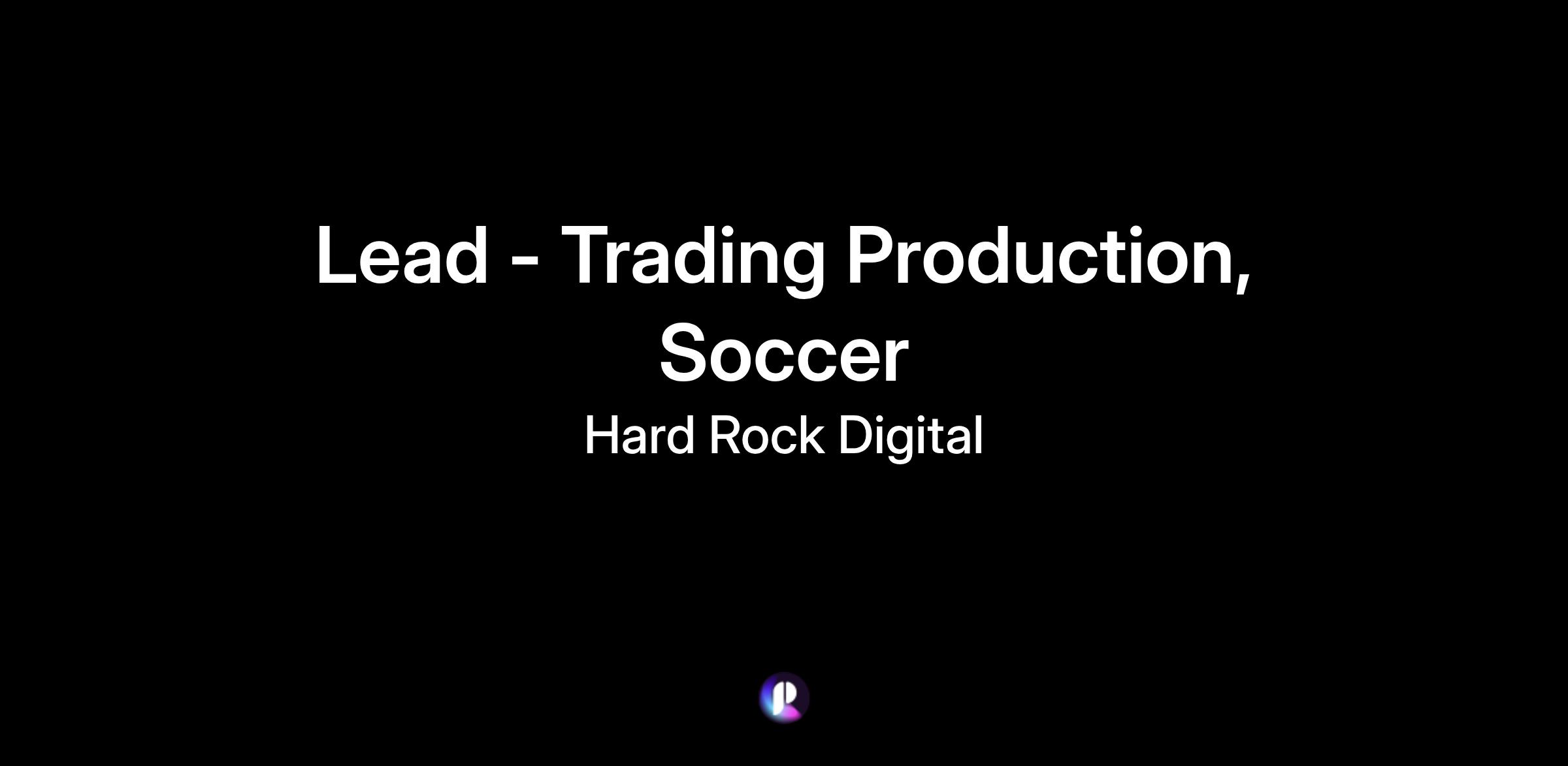 Lead - Trading Production, Soccer

Hard Rock Digital